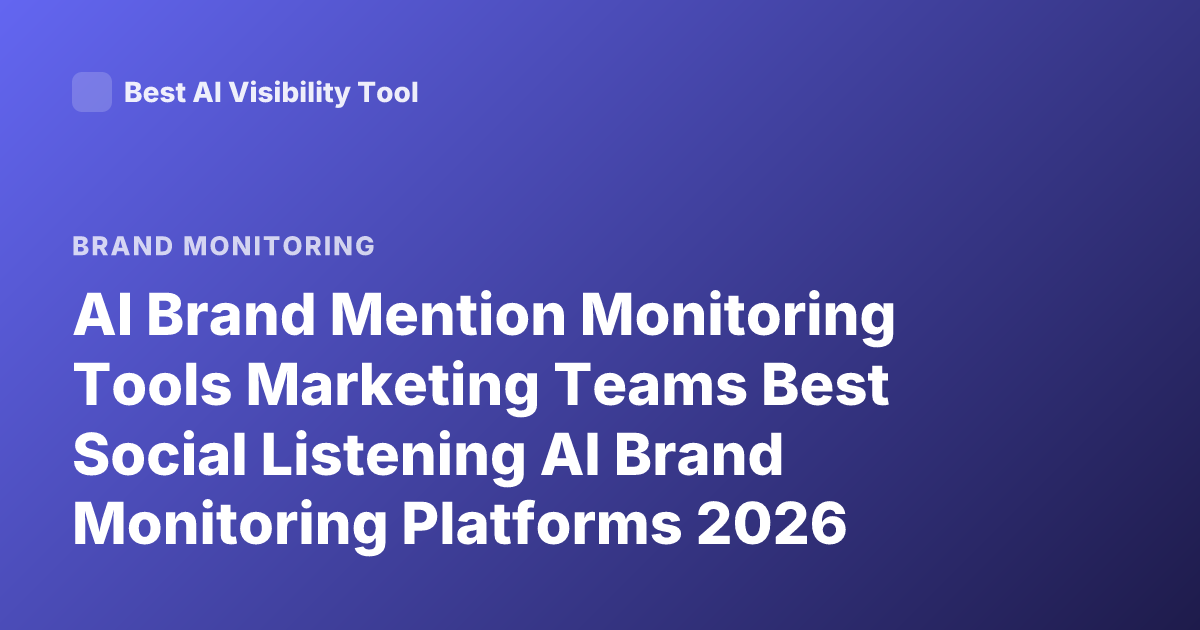 Best AI Visibility Tool

BRAND MONITORING

AI Brand Mention Monitoring Tools Marketing Teams Best Social Listening AI Brand Monitoring Platforms 2026